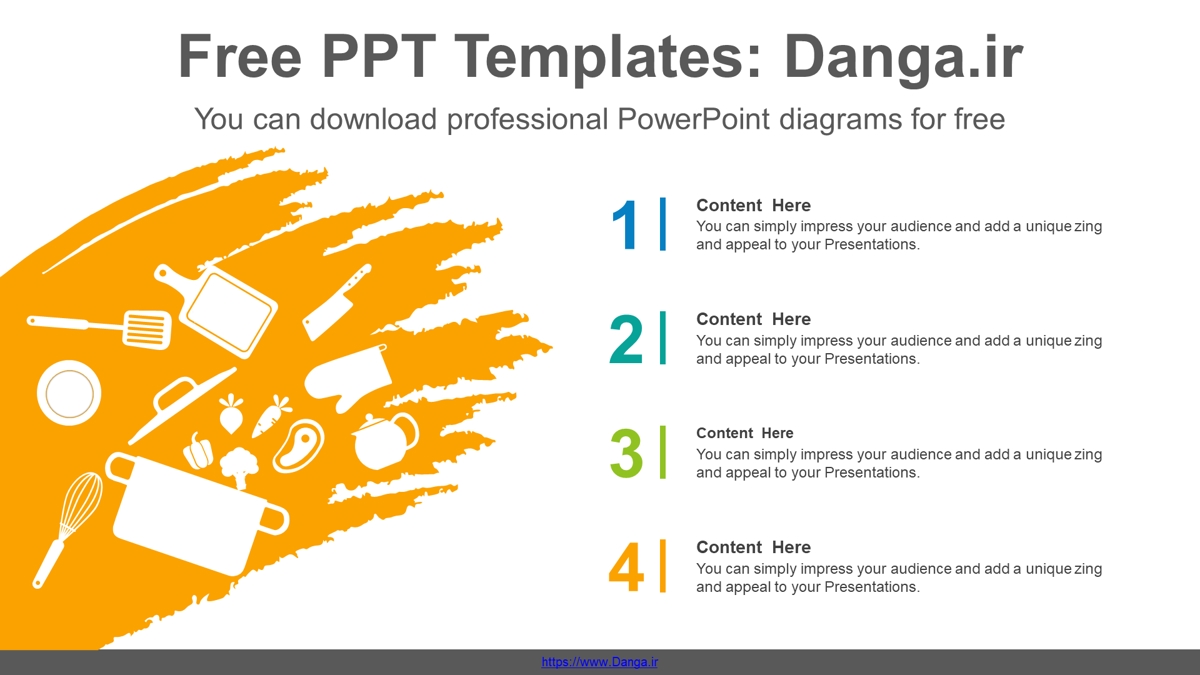 Free PPT Templates: Danga.ir

You can download professional PowerPoint diagrams for free

1

Content Here

You can simply impress your audience and add a unique zing and appeal to your Presentations.

2

Content Here

You can simply impress your audience and add a unique zing and appeal to your Presentations.

3

Content Here

You can simply impress your audience and add a unique zing and appeal to your Presentations.

4

Content Here

You can simply impress your audience and add a unique zing and appeal to your Presentations.

https://www.Danga.ir